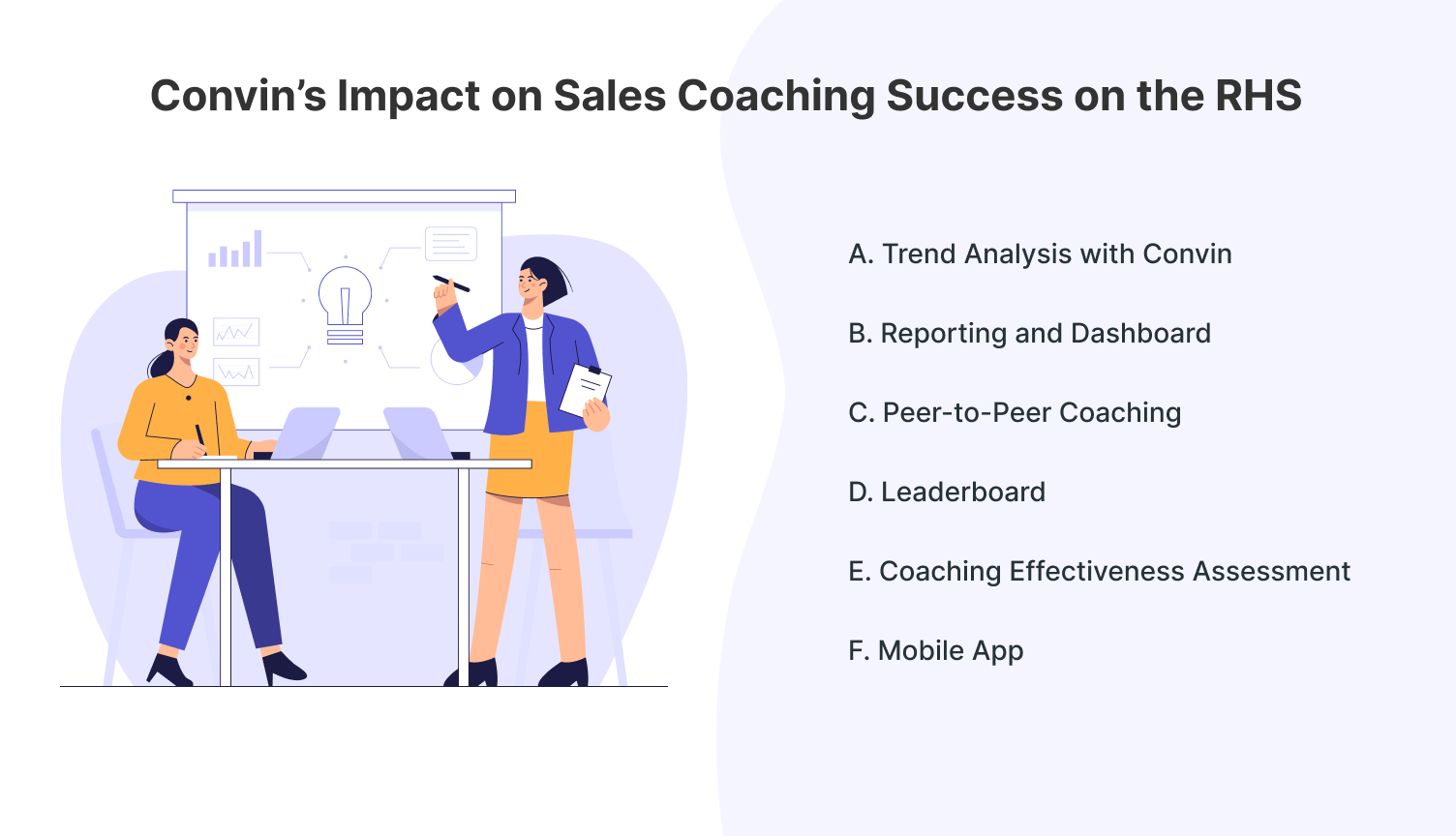 Convin's Impact on Sales Coaching Success on the RHS

A. Trend Analysis with Convin

B. Reporting and Dashboard

C. Peer-to-Peer Coaching

D. Leaderboard

E. Coaching Effectiveness Assessment

F. Mobile App